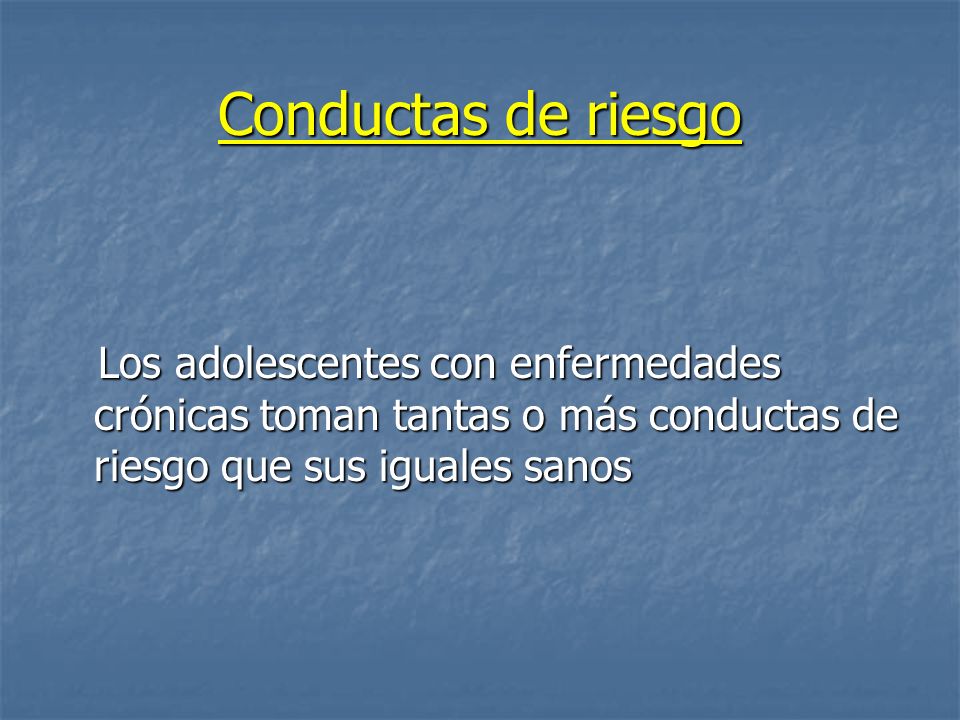 Conductas de riesgo

Los adolescentes con enfermedades crónicas toman tantas o más conductas de riesgo que sus iguales sanos